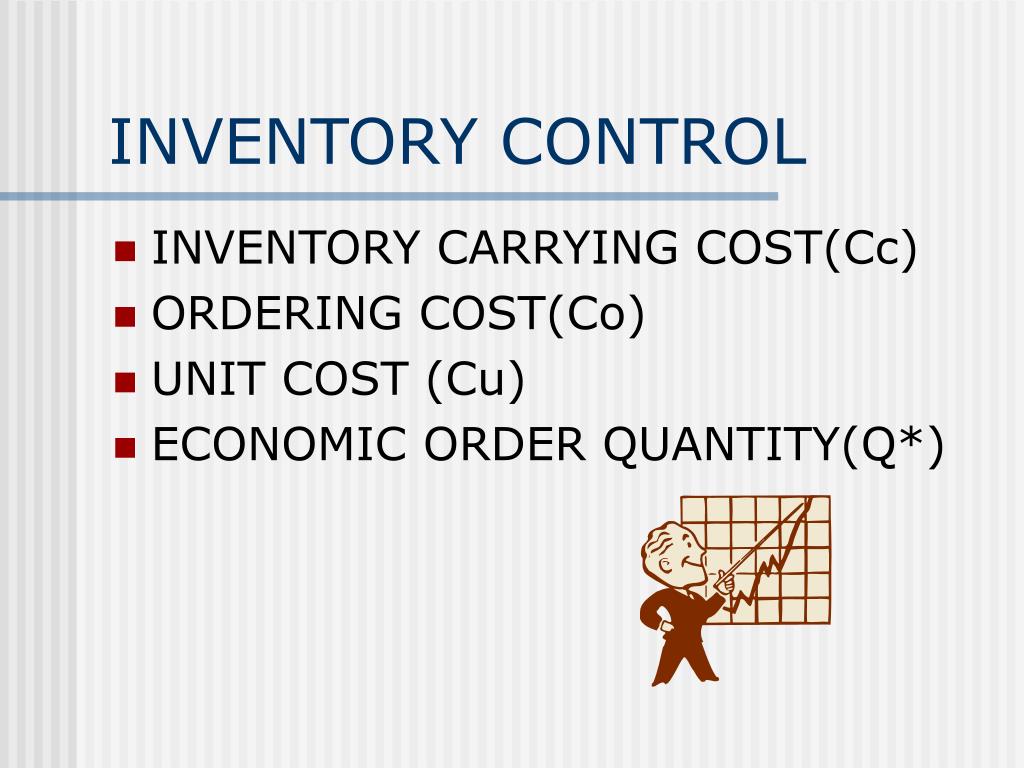 INVENTORY CONTROL

- INVENTORY CARRYING COST(Cc)
- ORDERING COST(Co)
- UNIT COST (Cu)
- ECONOMIC ORDER QUANTITY(Q*)